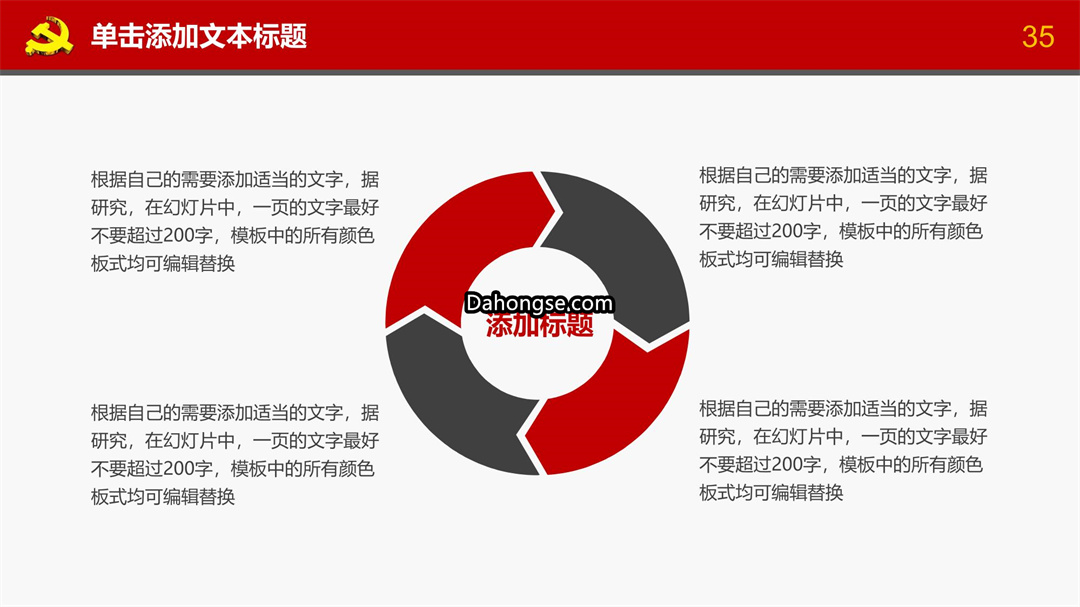 单击添加文本标题

35

根据自己的需要添加适当的文字，据研究，在幻灯片中，一页的文字最好不要超过200字，模板中的所有颜色板式均可编辑替换

根据自己的需要添加适当的文字，据研究，在幻灯片中，一页的文字最好不要超过200字，模板中的所有颜色板式均可编辑替换

Dahongse.com
添加标题

根据自己的需要添加适当的文字，据研究，在幻灯片中，一页的文字最好不要超过200字，模板中的所有颜色板式均可编辑替换

根据自己的需要添加适当的文字，据研究，在幻灯片中，一页的文字最好不要超过200字，模板中的所有颜色板式均可编辑替换